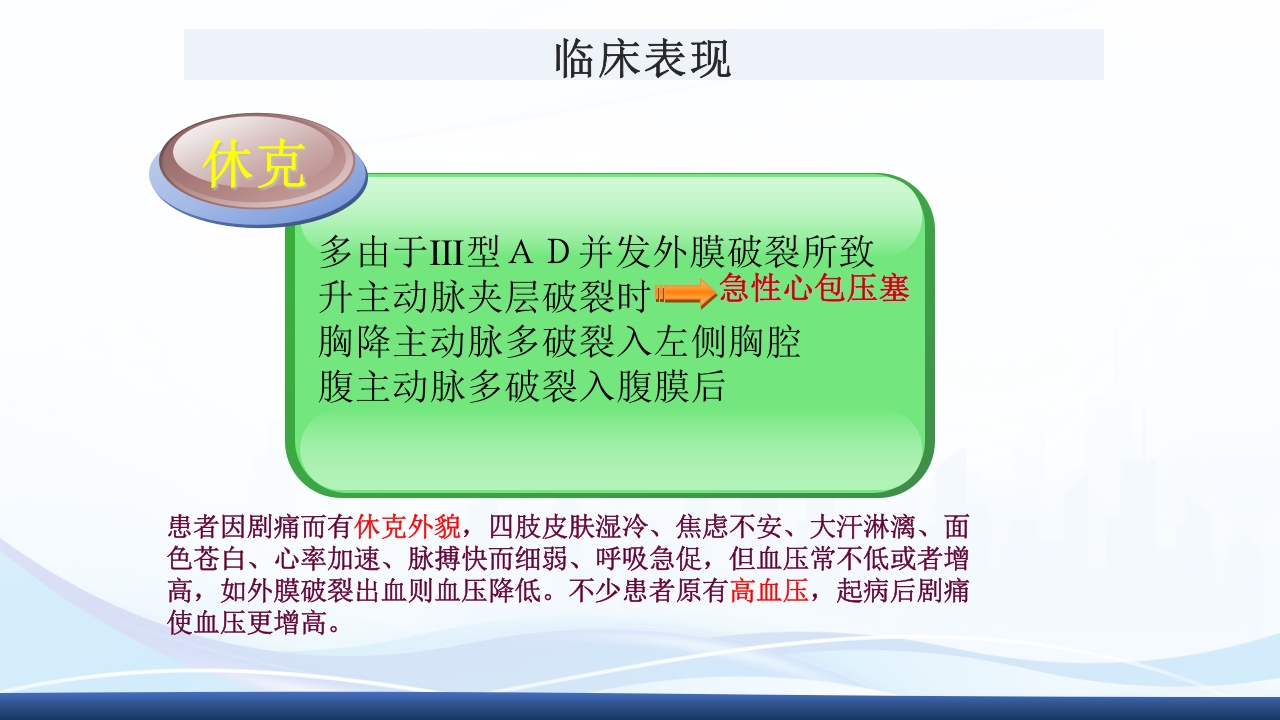 临床表现

休克

多由于Ⅲ型ＡＤ并发外膜破裂所致
升主动脉夹层破裂时 急性心包压塞
胸降主动脉多破裂入左侧胸腔
腹主动脉多破裂入腹膜后

患者因剧痛而有休克外貌，四肢皮肤湿冷、焦虑不安、大汗淋漓、面色苍白、心率加速、脉搏快而细弱、呼吸急促，但血压常不低或者增高，如外膜破裂出血则血压降低。不少患者原有高血压，起病后剧痛使血压更增高。